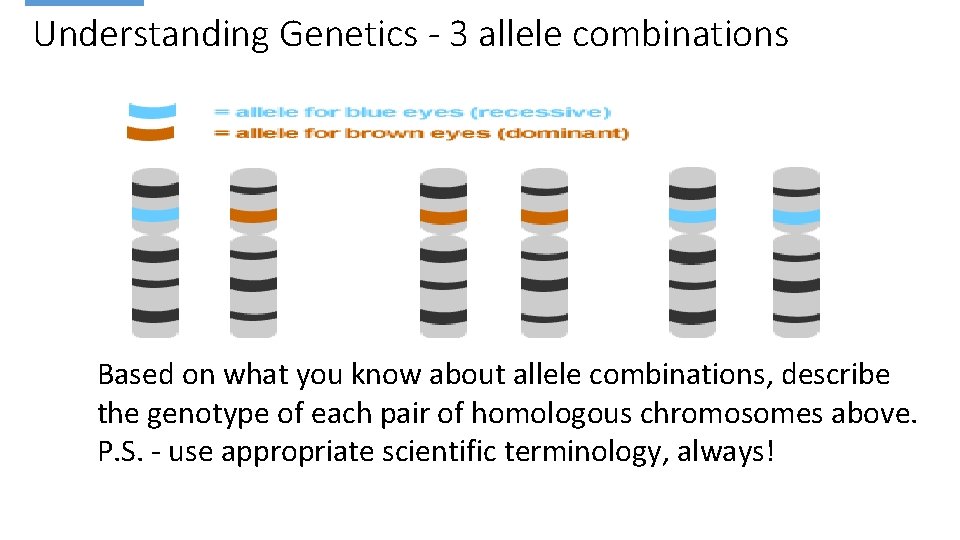 Understanding Genetics - 3 allele combinations

= allele for blue eyes (recessive)
= allele for brown eyes (dominant)

Based on what you know about allele combinations, describe the genotype of each pair of homologous chromosomes above. P.S. - use appropriate scientific terminology, always!